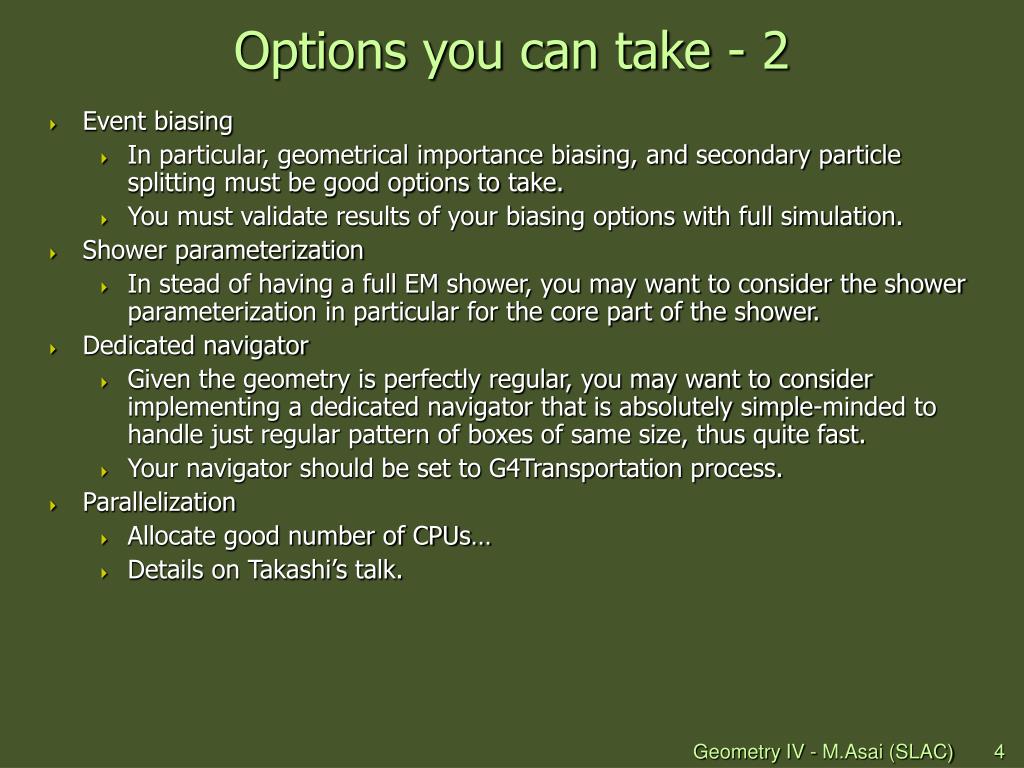 Options you can take - 2

Event biasing

In particular, geometrical importance biasing, and secondary particle splitting must be good options to take.

You must validate results of your biasing options with full simulation.

Shower parameterization

In stead of having a full EM shower, you may want to consider the shower parameterization in particular for the core part of the shower.

Dedicated navigator

Given the geometry is perfectly regular, you may want to consider implementing a dedicated navigator that is absolutely simple-minded to handle just regular pattern of boxes of same size, thus quite fast.

Your navigator should be set to G4Transportation process.

Parallelization

Allocate good number of CPUs…

Details on Takashi's talk.

Geometry IV - M.Asai (SLAC) 4